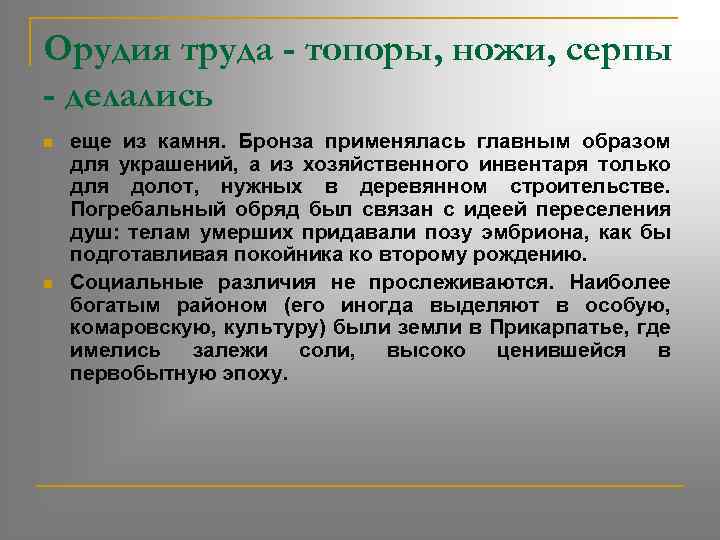 Орудия труда - топоры, ножи, серпы - делались

еще из камня. Бронза применялась главным образом для украшений, а из хозяйственного инвентаря только для долот, нужных в деревянном строительстве. Погребальный обряд был связан с идеей переселения душ: телам умерших придавали позу эмбриона, как бы подготавливая покойника ко второму рождению.

Социальные различия не прослеживаются. Наиболее богатым районом (его иногда выделяют в особую, комаровскую, культуру) были земли в Прикарпатье, где имелись залежи соли, высоко ценившейся в первобытную эпоху.